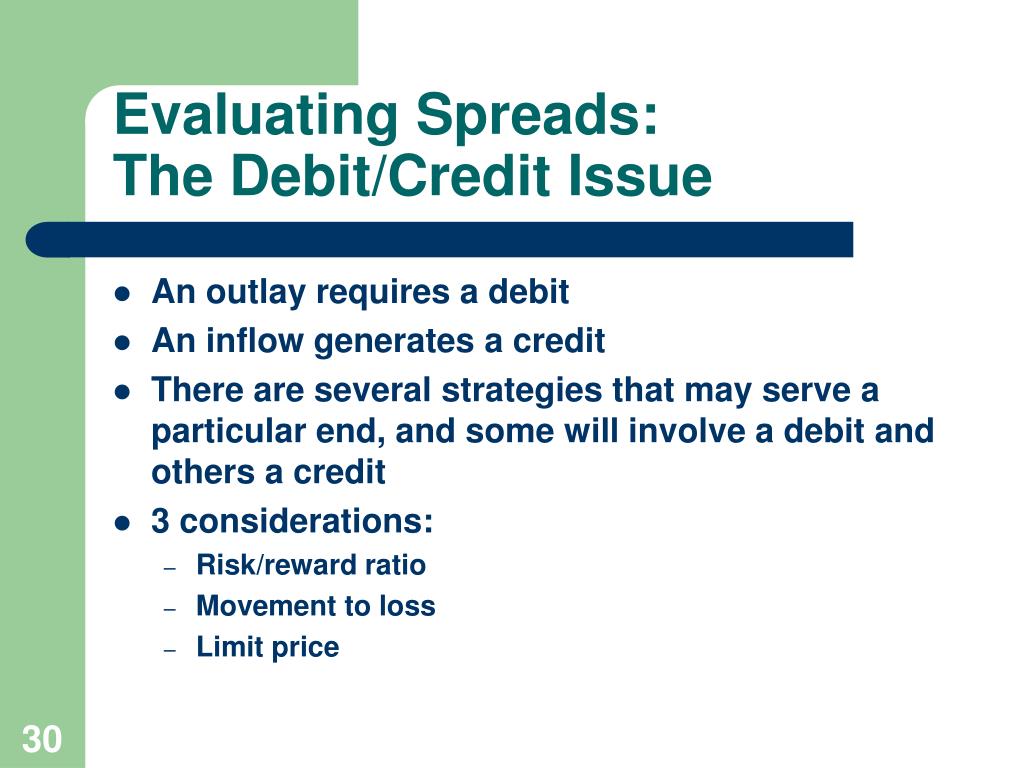 Evaluating Spreads:
The Debit/Credit Issue

- An outlay requires a debit
- An inflow generates a credit
- There are several strategies that may serve a particular end, and some will involve a debit and others a credit
- 3 considerations:
  – Risk/reward ratio
  – Movement to loss
  – Limit price

30